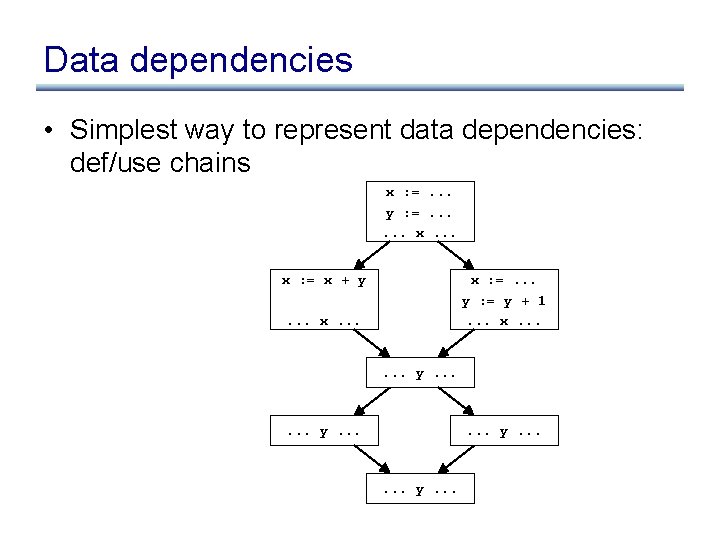 Data dependencies

• Simplest way to represent data dependencies: def/use chains

x := ...
y := ...
... x ...

x := x + y

... x ...

x := ...
y := y + 1
... x ...

... y ...

... y ...

... y ...

... y ...